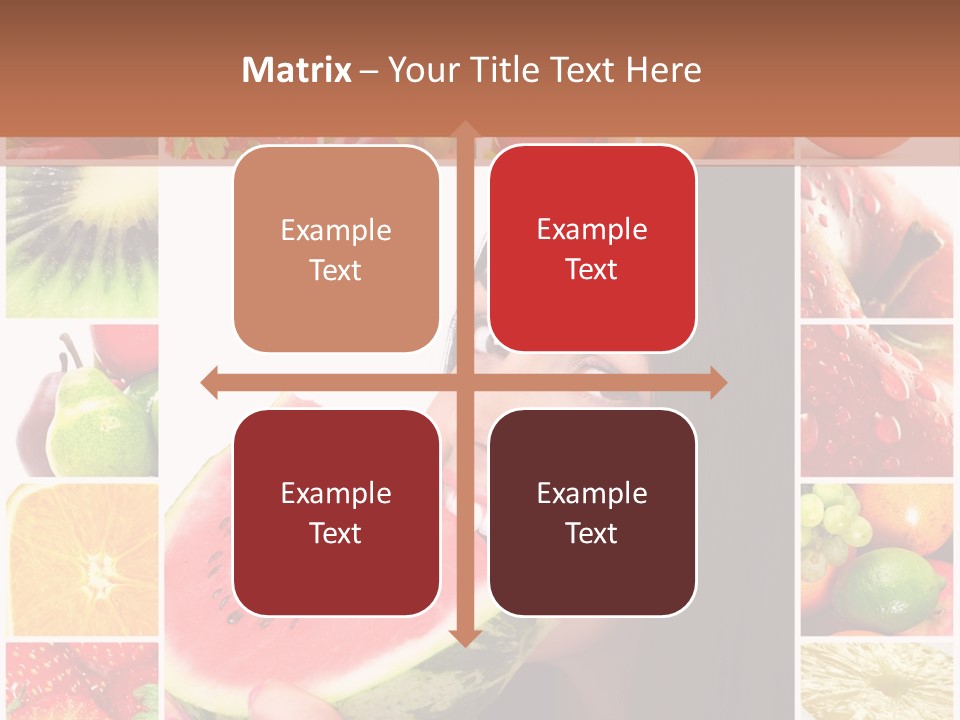 Matrix – Your Title Text Here

Example Text

Example Text

Example Text

Example Text